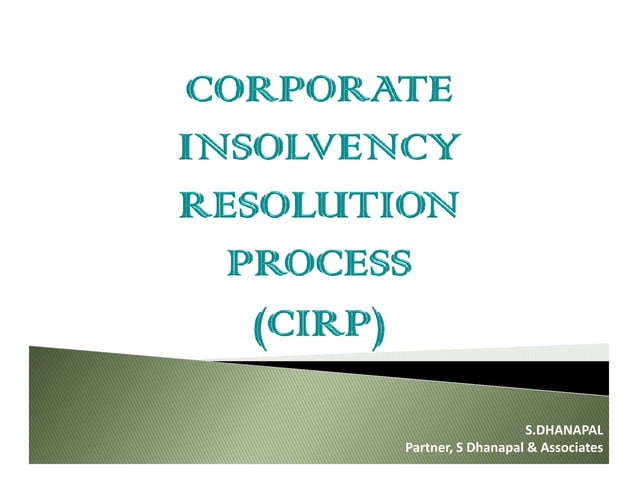 CORPORATE INSOLVENCY RESOLUTION PROCESS (CIRP)

S.DHANAPAL
Partner, S Dhanapal & Associates